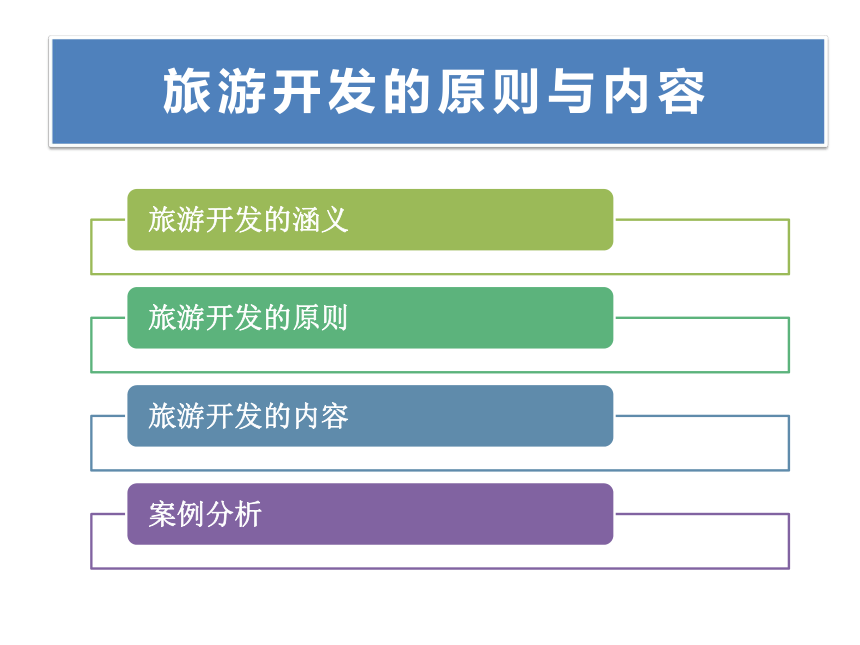 旅游开发的原则与内容

旅游开发的涵义

旅游开发的原则

旅游开发的内容

案例分析